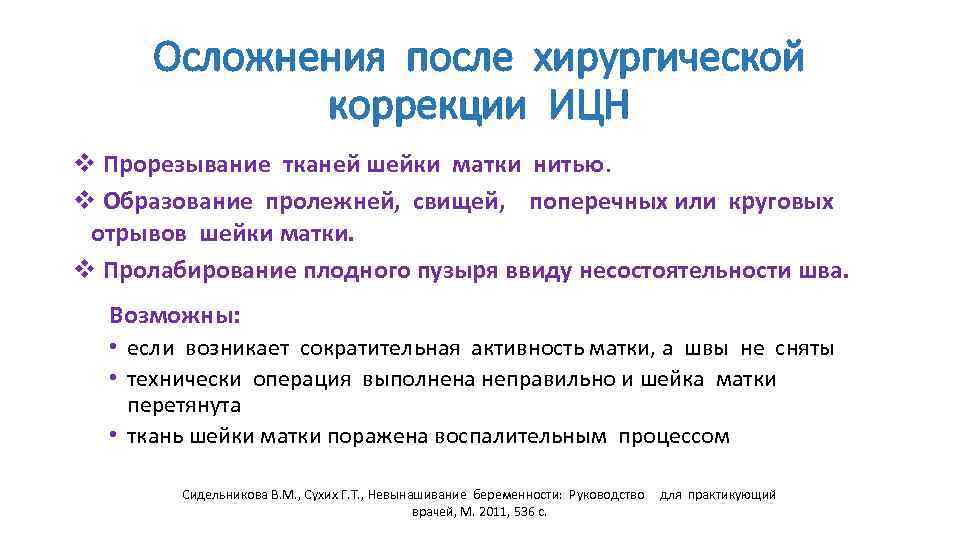 Осложнения после хирургической коррекции ИЦН

❖ Прорезывание тканей шейки матки нитью.
❖ Образование пролежней, свищей, поперечных или круговых отрывов шейки матки.
❖ Пролабирование плодного пузыря ввиду несостоятельности шва.

Возможны:
• если возникает сократительная активность матки, а швы не сняты
• технически операция выполнена неправильно и шейка матки перетянута
• ткань шейки матки поражена воспалительным процессом

Сидельникова В.М., Сухих Г.Т., Невынашивание беременности: Руководство для практикующий врачей, М. 2011, 536 с.